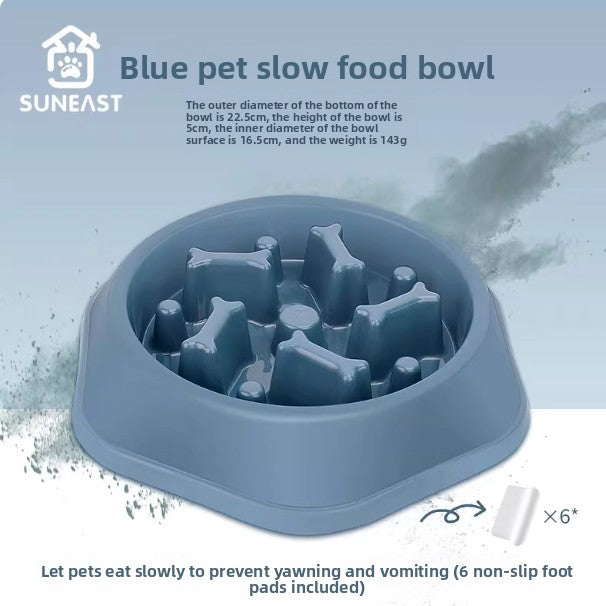 SUNEAST

Blue pet slow food bowl

The outer diameter of the bottom of the bowl is 22.5cm, the height of the bowl is 5cm, the inner diameter of the bowl surface is 16.5cm, and the weight is 143g

×6*

Let pets eat slowly to prevent yawning and vomiting (6 non-slip foot pads included)